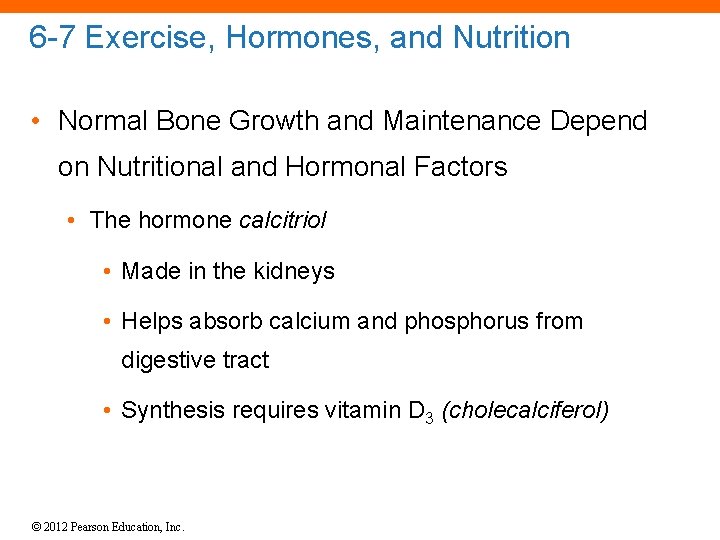 6-7 Exercise, Hormones, and Nutrition

• Normal Bone Growth and Maintenance Depend on Nutritional and Hormonal Factors

• The hormone calcitriol

• Made in the kidneys

• Helps absorb calcium and phosphorus from digestive tract

• Synthesis requires vitamin $D_3$ (cholecalciferol)

© 2012 Pearson Education, Inc.